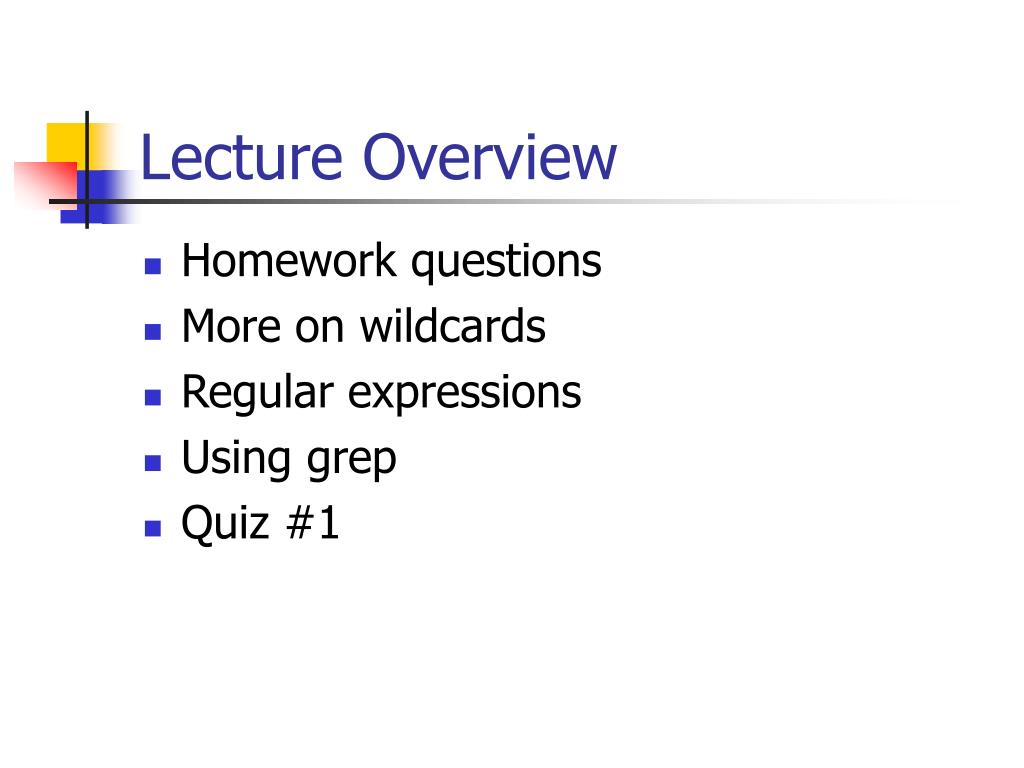 Lecture Overview

- Homework questions
- More on wildcards
- Regular expressions
- Using grep
- Quiz #1